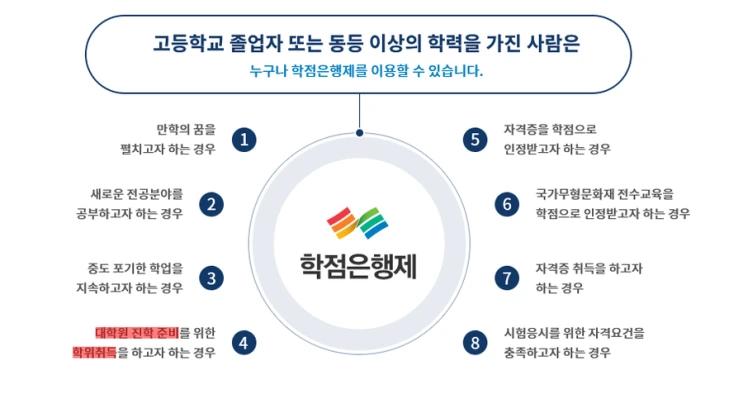 고등학교 졸업자 또는 동등 이상의 학력을 가진 사람은
누구나 학점은행제를 이용할 수 있습니다.

만학의 꿈을 펼치고자 하는 경우 1

새로운 전공분야를 공부하고자 하는 경우 2

중도 포기한 학업을 지속하고자 하는 경우 3

대학원 진학 준비를 위한 학위취득을 하고자 하는 경우 4

학점은행제

5 자격증을 학점으로 인정받고자 하는 경우

6 국가무형문화재 전수교육을 학점으로 인정받고자 하는 경우

7 자격증 취득을 하고자 하는 경우

8 시험응시를 위한 자격요건을 충족하고자 하는 경우